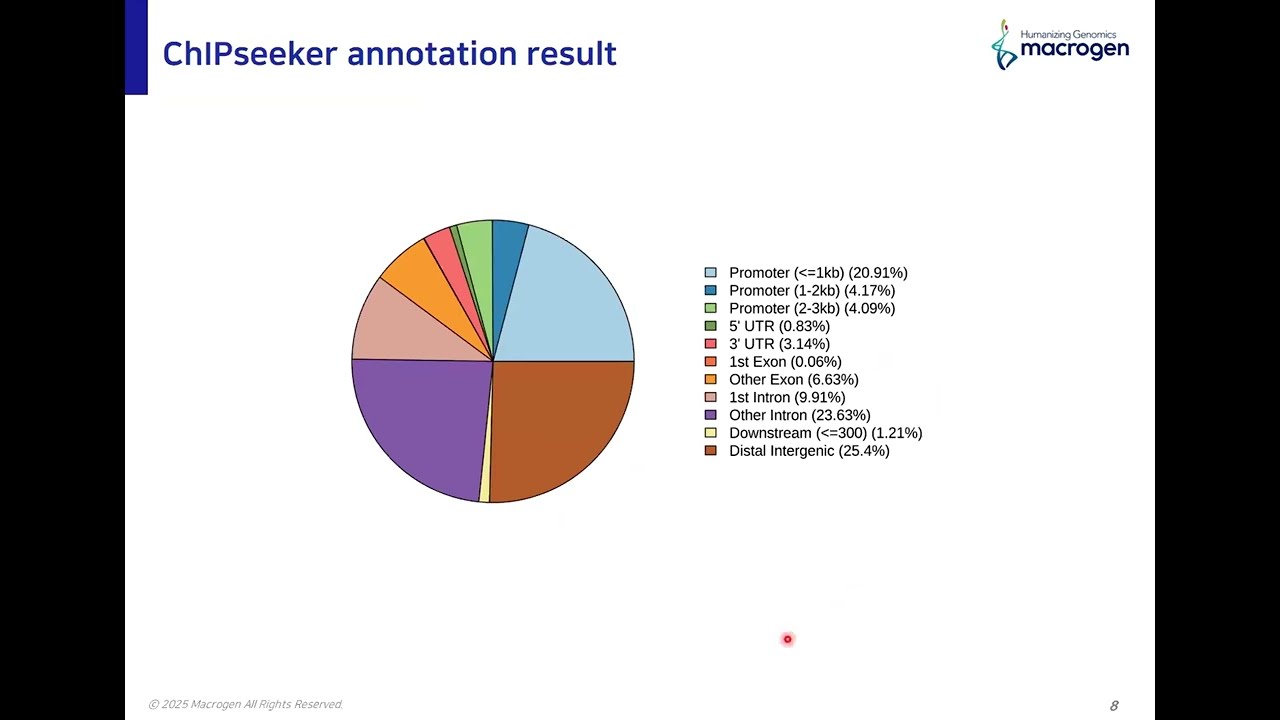 ChIPseeker annotation result

Humanizing Genomics
macrogen

Promoter (<=1kb) (20.91%)
Promoter (1-2kb) (4.17%)
Promoter (2-3kb) (4.09%)
5' UTR (0.83%)
3' UTR (3.14%)
1st Exon (0.06%)
Other Exon (6.63%)
1st Intron (9.91%)
Other Intron (23.63%)
Downstream (<=300) (1.21%)
Distal Intergenic (25.4%)

© 2025 Macrogen All Rights Reserved.

8